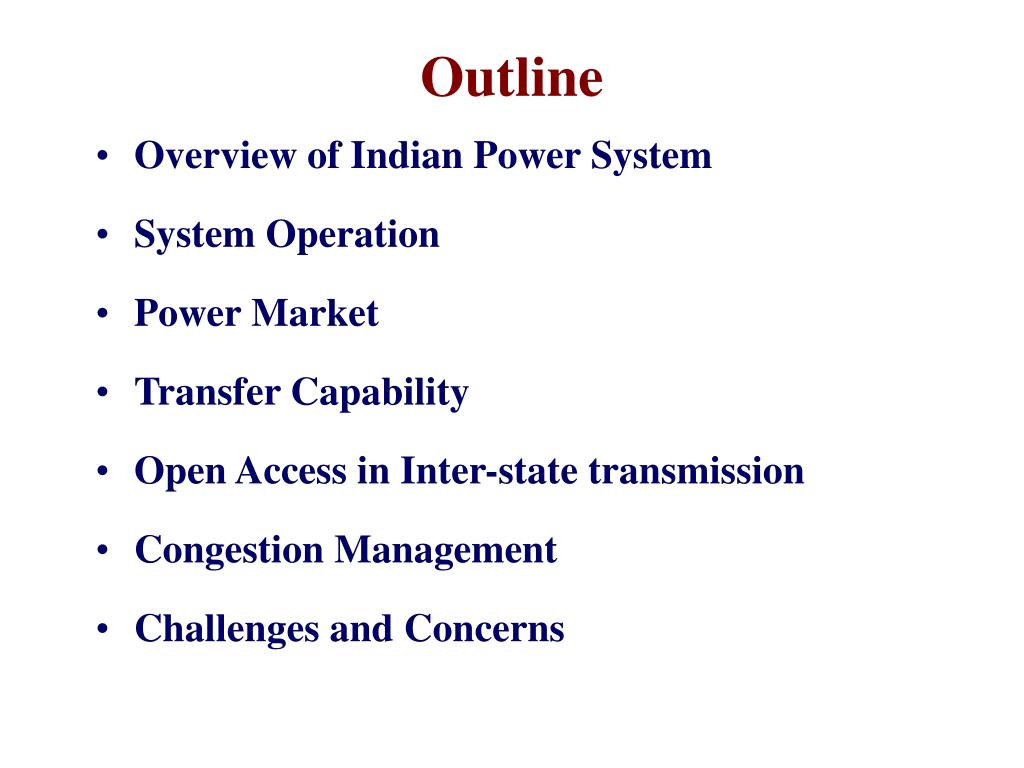 Outline

• Overview of Indian Power System
• System Operation
• Power Market
• Transfer Capability
• Open Access in Inter-state transmission
• Congestion Management
• Challenges and Concerns